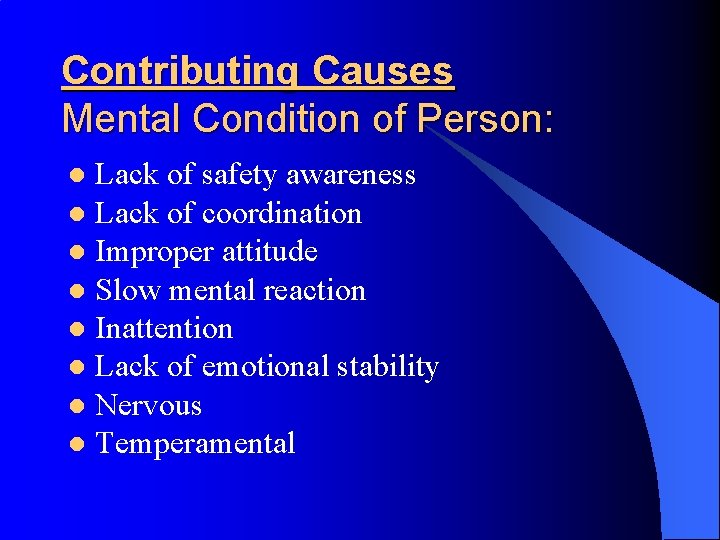 Contributing Causes
Mental Condition of Person:

- Lack of safety awareness
- Lack of coordination
- Improper attitude
- Slow mental reaction
- Inattention
- Lack of emotional stability
- Nervous
- Temperamental